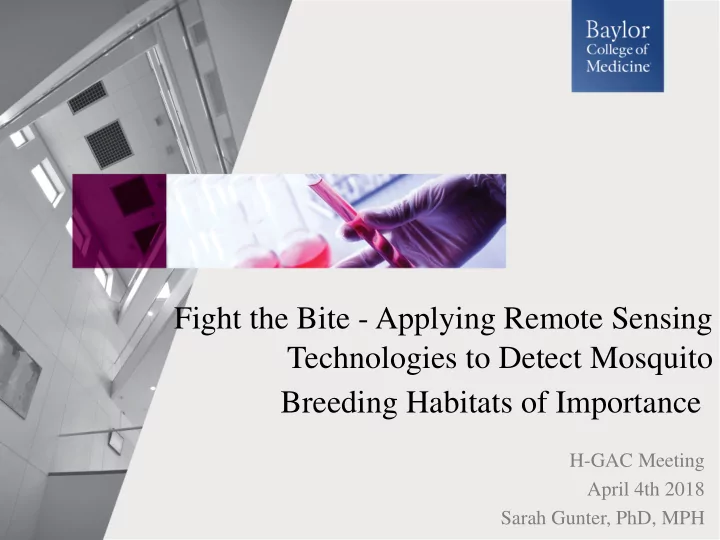 Baylor College of Medicine

Fight the Bite - Applying Remote Sensing Technologies to Detect Mosquito Breeding Habitats of Importance

H-GAC Meeting
April 4th 2018
Sarah Gunter, PhD, MPH